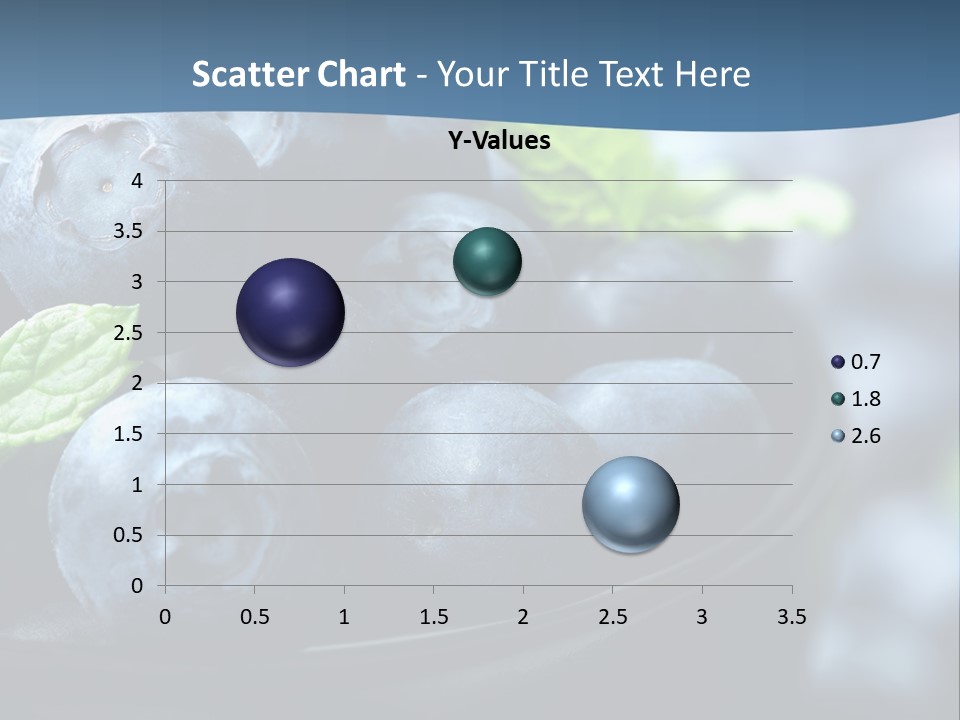 Scatter Chart - Your Title Text Here

Y-Values

4
3.5
3
2.5
2
1.5
1
0.5
0

0 0.5 1 1.5 2 2.5 3 3.5

0.7
1.8
2.6